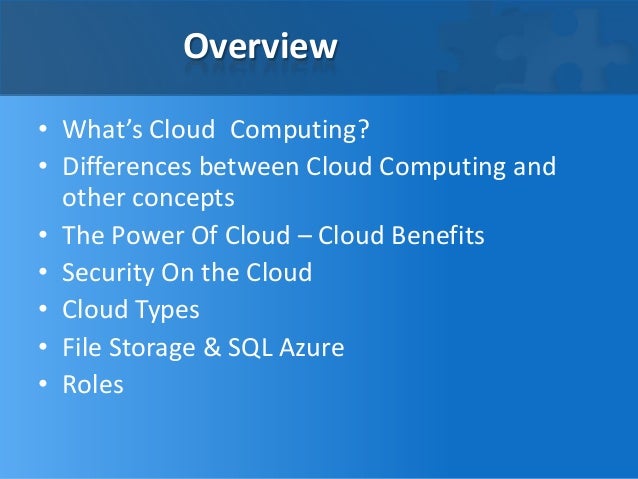 Overview

• What's Cloud  Computing?
• Differences between Cloud Computing and other concepts
• The Power Of Cloud – Cloud Benefits
• Security On the Cloud
• Cloud Types
• File Storage & SQL Azure
• Roles